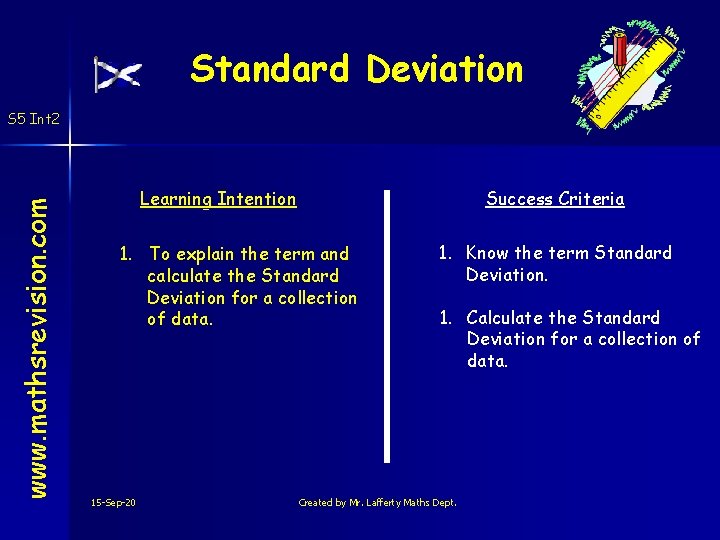 Standard Deviation

S5 Int2

www.mathsrevision.com

Learning Intention

1. To explain the term and calculate the Standard Deviation for a collection of data.

Success Criteria

1. Know the term Standard Deviation.

1. Calculate the Standard Deviation for a collection of data.

15-Sep-20

Created by Mr. Lafferty Maths Dept.